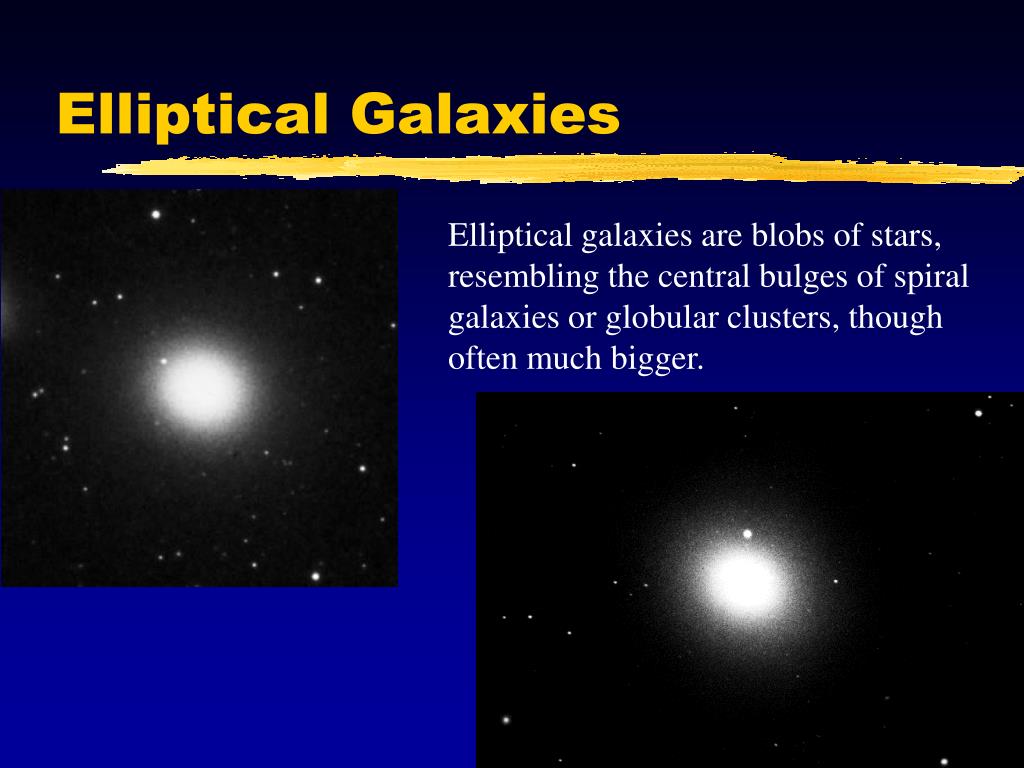 Elliptical Galaxies

Elliptical galaxies are blobs of stars, resembling the central bulges of spiral galaxies or globular clusters, though often much bigger.